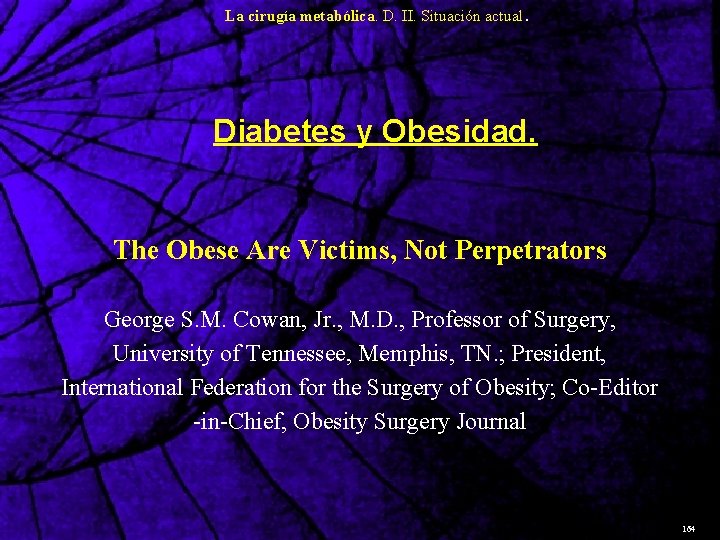 La cirugía metabólica. D. II. Situación actual.

Diabetes y Obesidad.

The Obese Are Victims, Not Perpetrators

George S.M. Cowan, Jr., M.D., Professor of Surgery, University of Tennessee, Memphis, TN.; President, International Federation for the Surgery of Obesity; Co-Editor -in-Chief, Obesity Surgery Journal

164